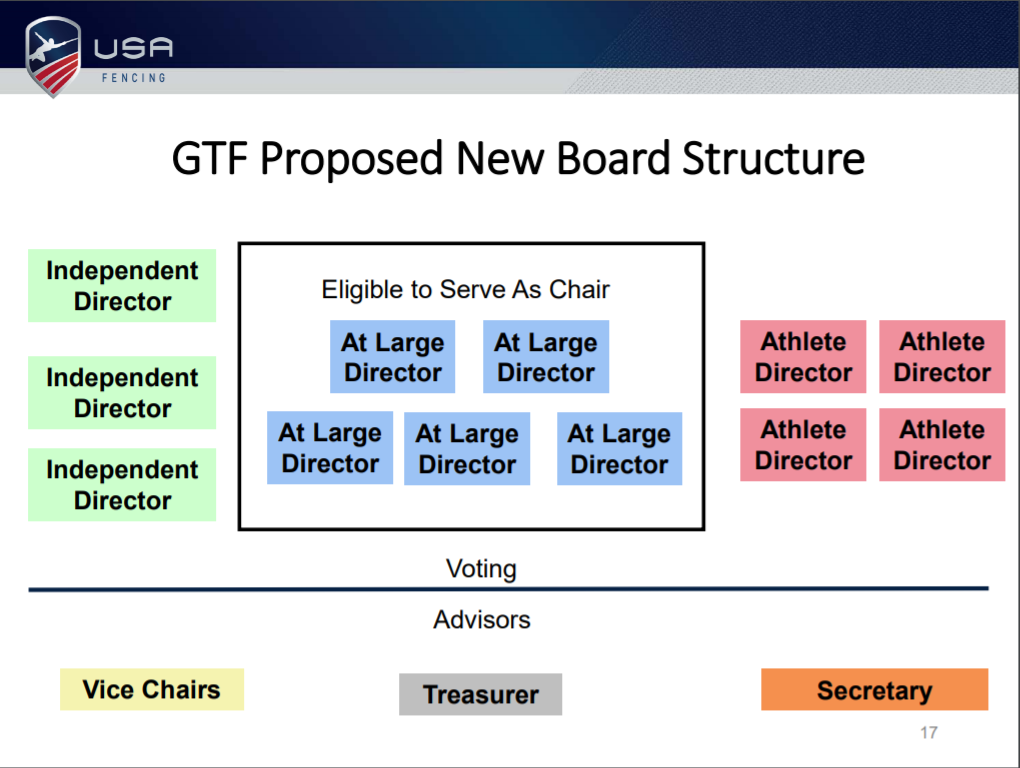 USA FENCING

GTF Proposed New Board Structure

Independent Director

Independent Director

Independent Director

Eligible to Serve As Chair

At Large Director

At Large Director

At Large Director

At Large Director

At Large Director

Athlete Director

Athlete Director

Athlete Director

Athlete Director

Voting

Advisors

Vice Chairs

Treasurer

Secretary

17